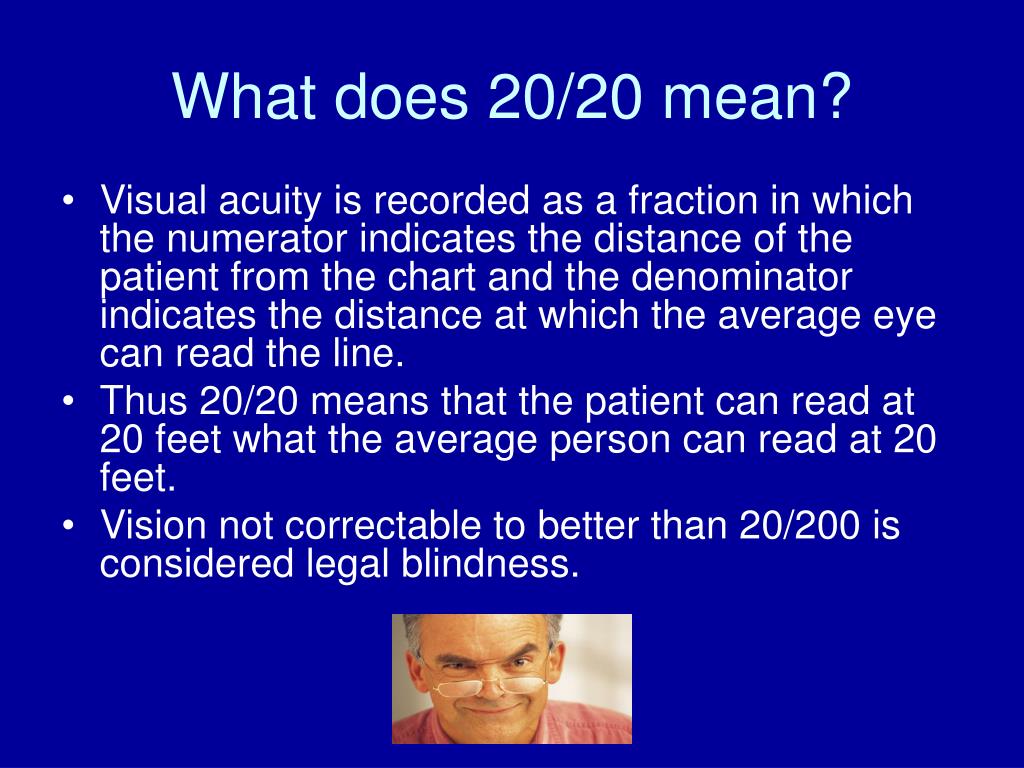 What does 20/20 mean?

• Visual acuity is recorded as a fraction in which the numerator indicates the distance of the patient from the chart and the denominator indicates the distance at which the average eye can read the line.
• Thus 20/20 means that the patient can read at 20 feet what the average person can read at 20 feet.
• Vision not correctable to better than 20/200 is considered legal blindness.